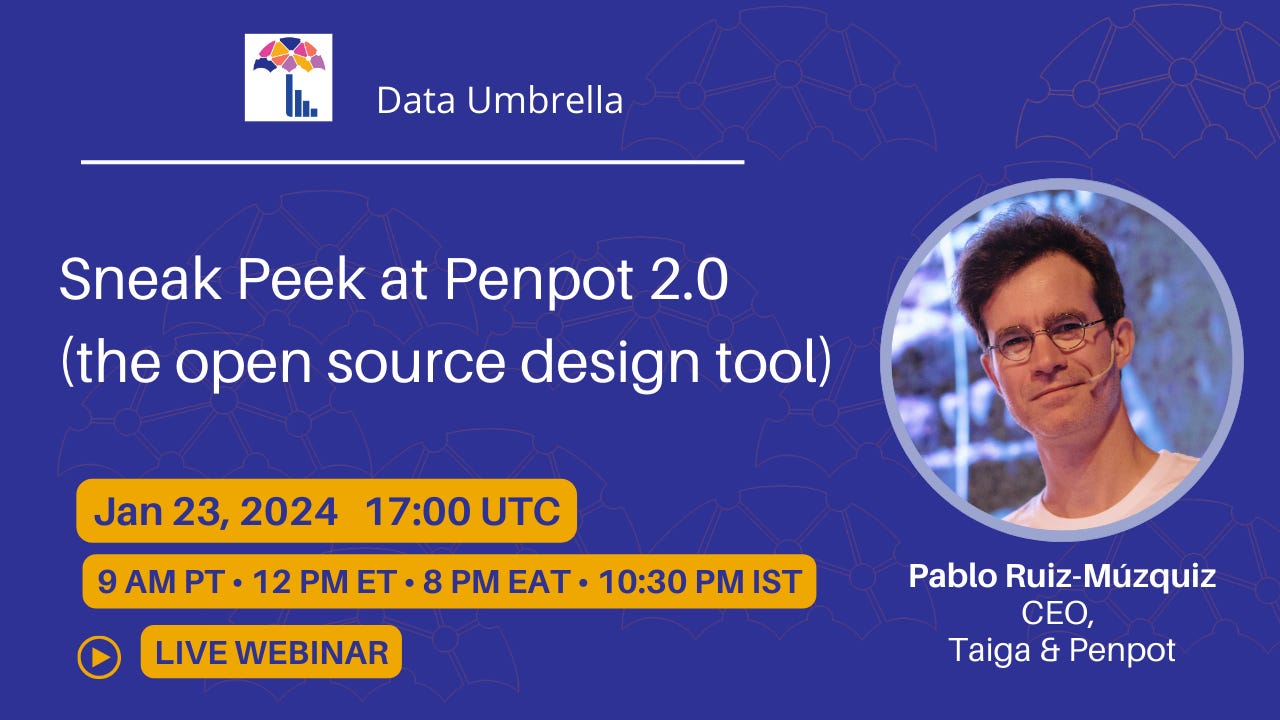 Data Umbrella

Sneak Peek at Penpot 2.0
(the open source design tool)

Jan 23, 2024 17:00 UTC

9 AM PT • 12 PM ET • 8 PM EAT • 10:30 PM IST

LIVE WEBINAR

Pablo Ruiz-Múzquiz
CEO,
Taiga & Penpot